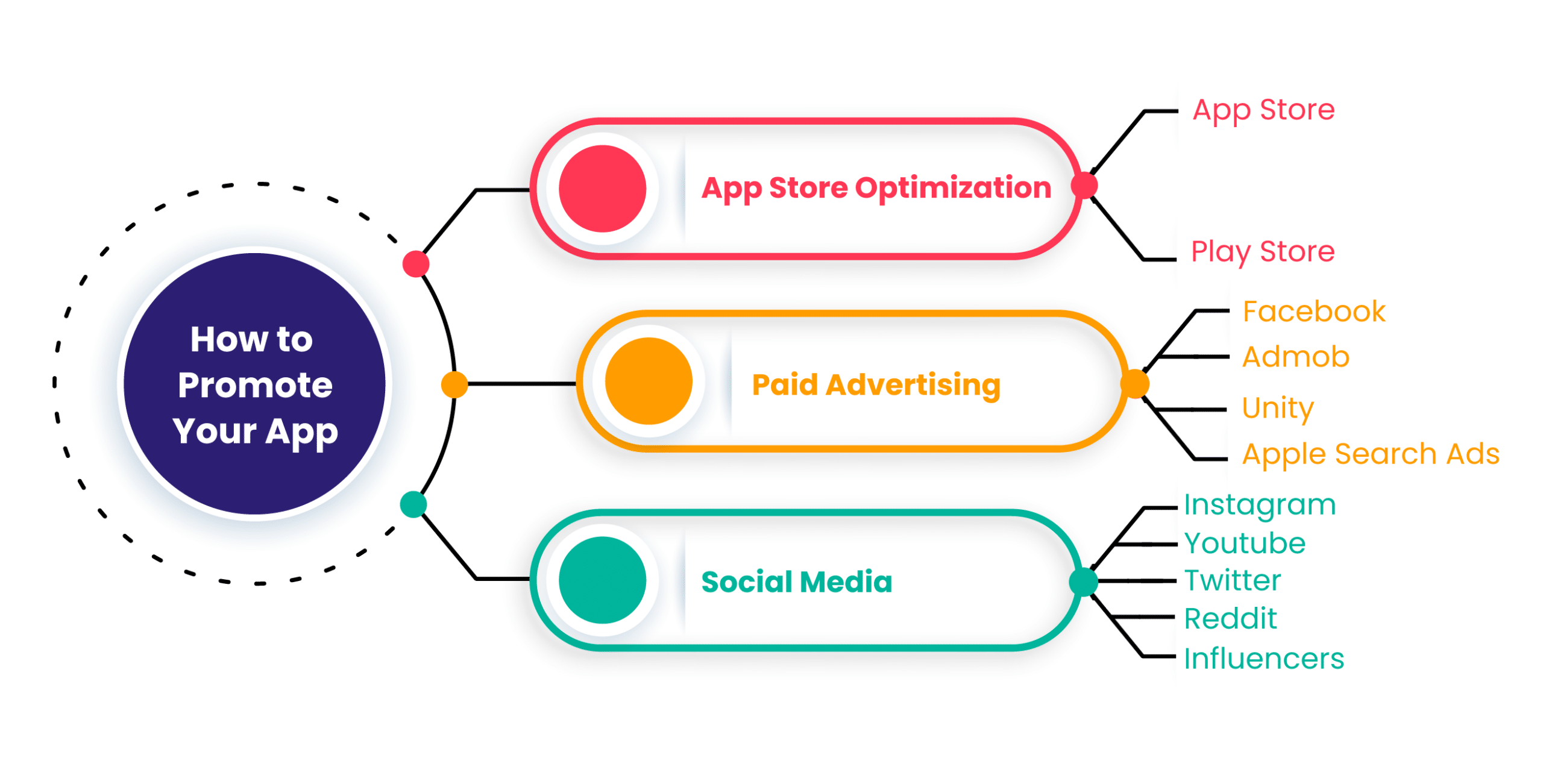 How to Promote Your App

App Store Optimization

App Store

Play Store

Paid Advertising

Facebook

Admob

Unity

Apple Search Ads

Social Media

Instagram

Youtube

Twitter

Reddit

Influencers